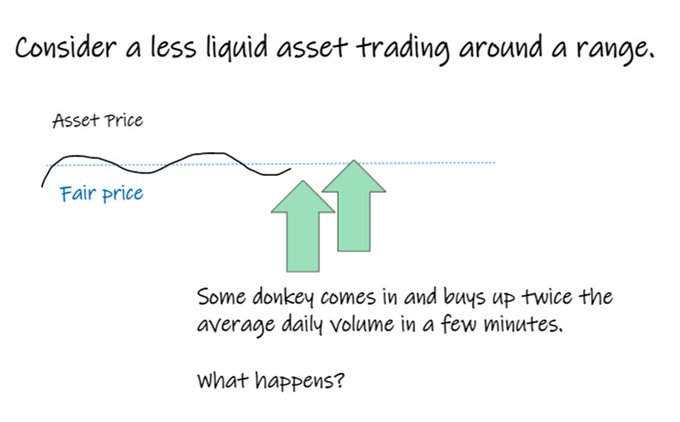 Consider a less liquid asset trading around a range.

Asset Price

Fair price

Some donkey comes in and buys up twice the average daily volume in a few minutes.

What happens?